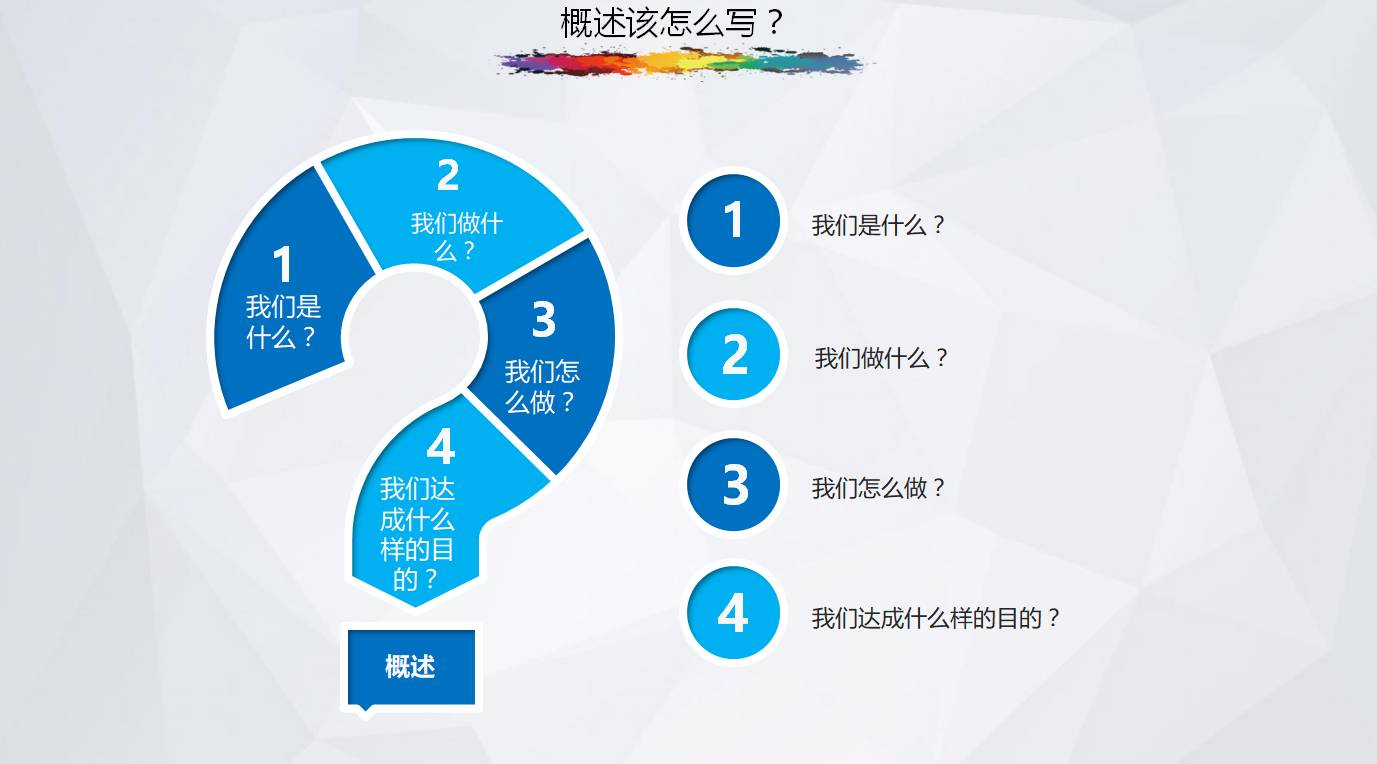 概述该怎么写？

1
我们是什么？

2
我们做什么？

3
我们怎么做？

4
我们达成什么样的目的？

概述

1
我们是什么？

2
我们做什么？

3
我们怎么做？

4
我们达成什么样的目的？